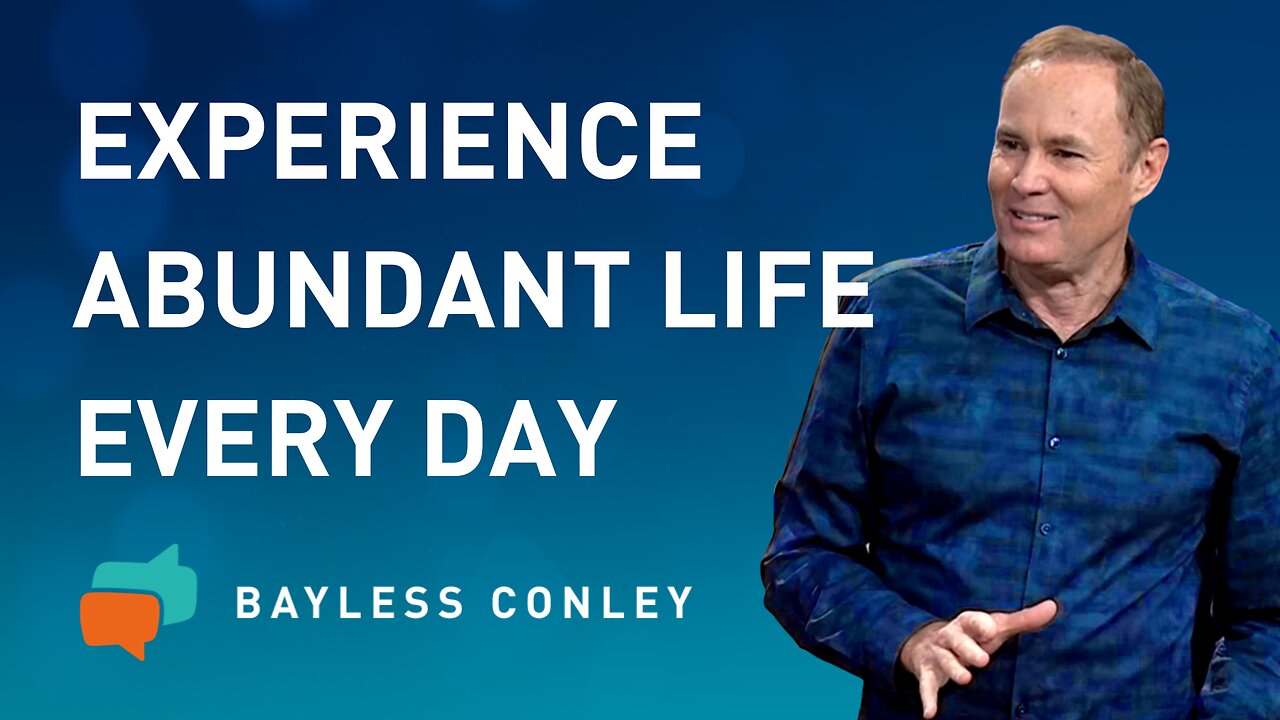 EXPERIENCE ABUNDANT LIFE EVERY DAY

BAYLESS CONLEY